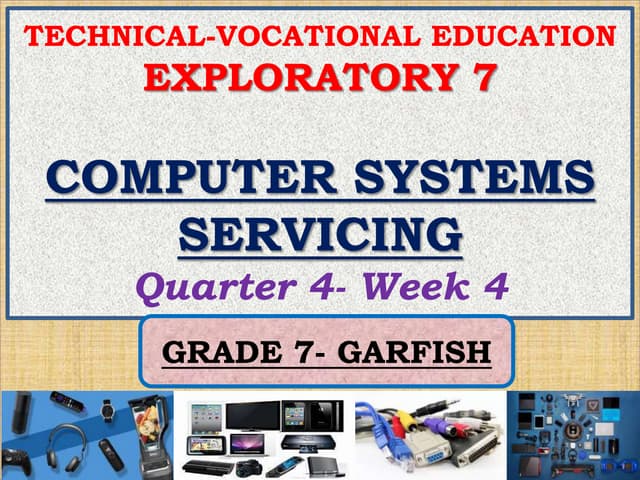 TECHNICAL-VOCATIONAL EDUCATION
EXPLORATORY 7

COMPUTER SYSTEMS SERVICING
Quarter 4- Week 4

GRADE 7- GARFISH